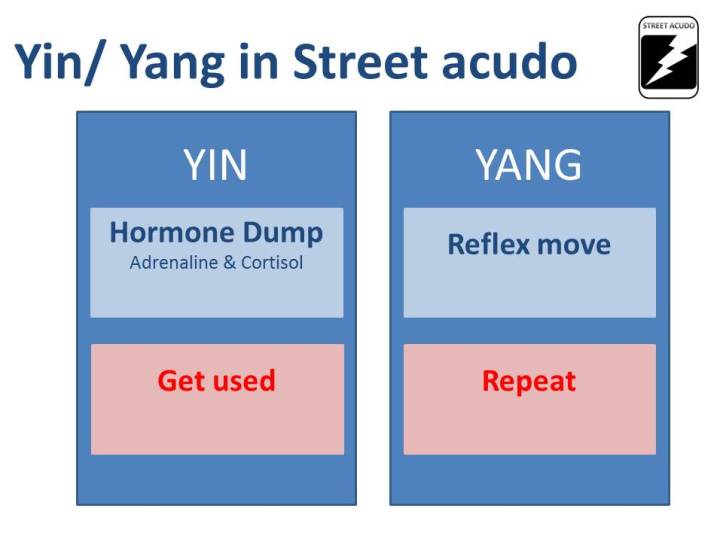 Yin/ Yang in Street acudo

STREET ACUDO

YIN

Hormone Dump
Adrenaline & Cortisol

Get used

YANG

Reflex move

Repeat